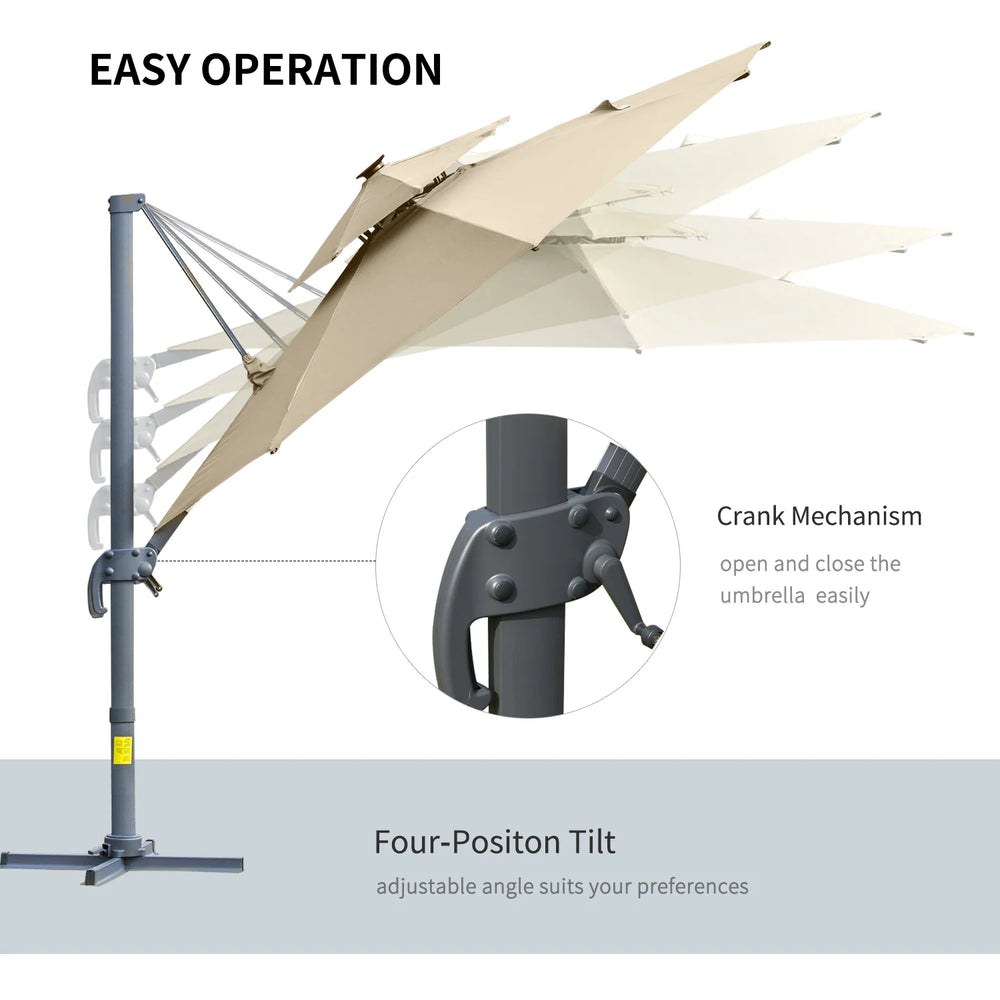 EASY OPERATION

Crank Mechanism

open and close the umbrella easily

Four-Positon Tilt

adjustable angle suits your preferences